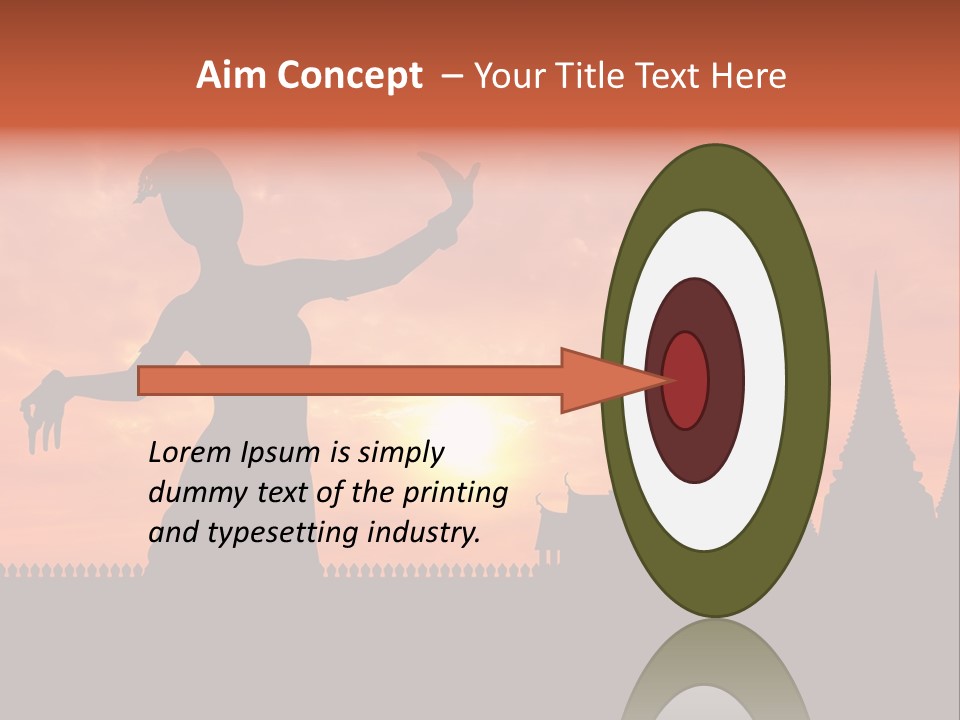 Aim Concept – Your Title Text Here

Lorem Ipsum is simply dummy text of the printing and typesetting industry.